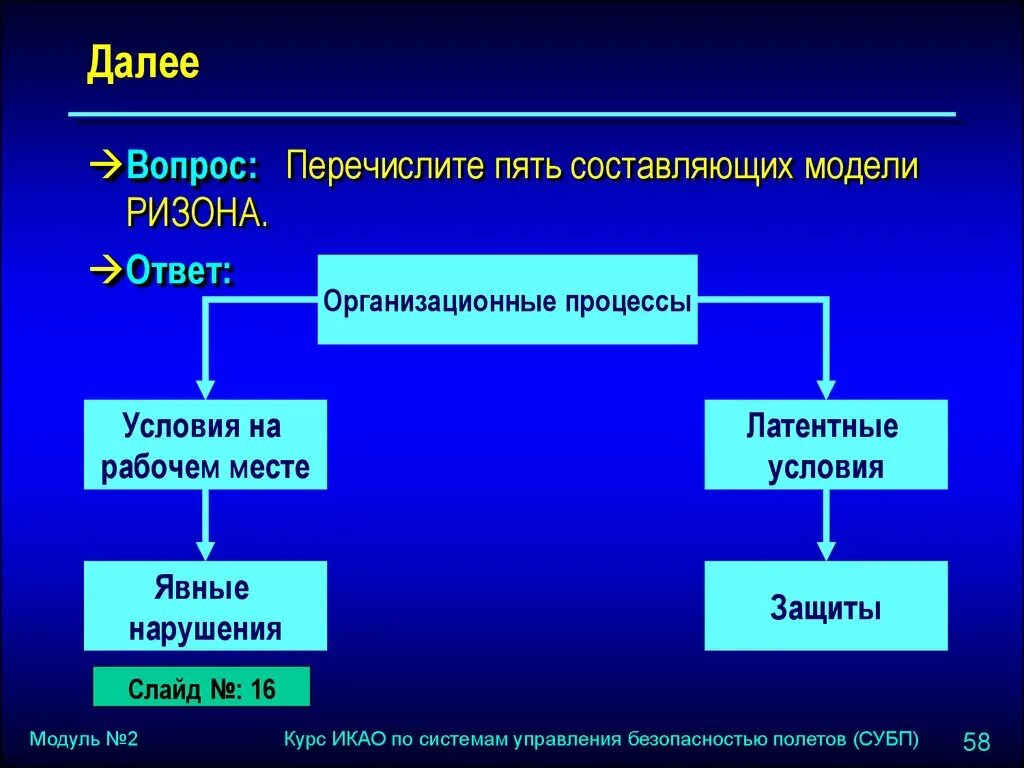 Далее

→Вопрос: Перечислите пять составляющих модели РИЗОНА.

→Ответ:

Организационные процессы

Условия на рабочем месте

Латентные условия

Явные нарушения

Защиты

Слайд №: 16

Модуль №2

Курс ИКАО по системам управления безопасностью полетов (СУБП)

58